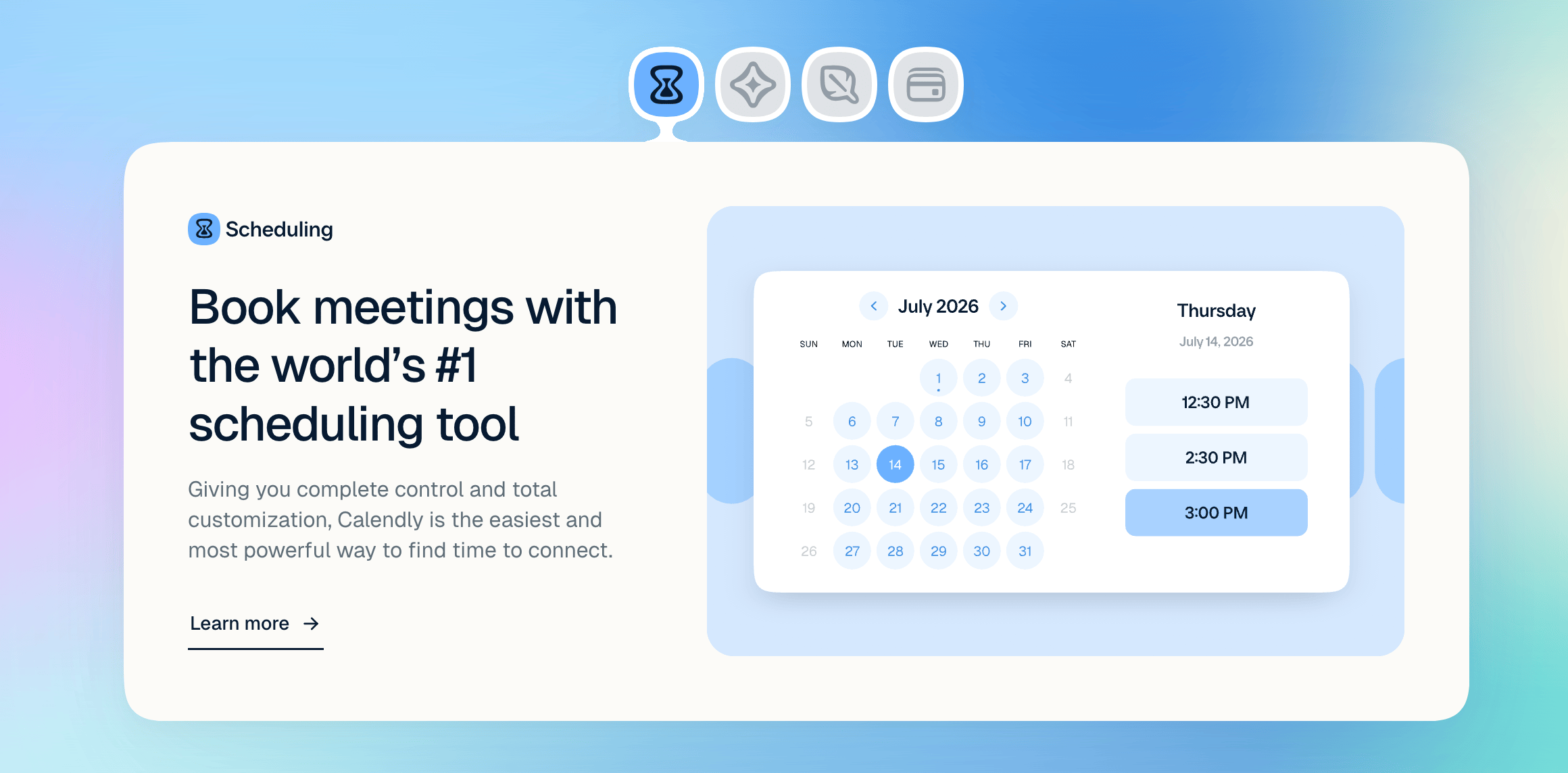 Scheduling

Book meetings with the world's #1 scheduling tool

Giving you complete control and total customization, Calendly is the easiest and most powerful way to find time to connect.

Learn more →

July 2026

| SUN | MON | TUE | WED | THU | FRI | SAT |
|---|---|---|---|---|---|---|
| | | | 1 | 2 | 3 | 4 |
| 5 | 6 | 7 | 8 | 9 | 10 | 11 |
| 12 | 13 | 14 | 15 | 16 | 17 | 18 |
| 19 | 20 | 21 | 22 | 23 | 24 | 25 |
| 26 | 27 | 28 | 29 | 30 | 31 | |

Thursday
July 14, 2026

12:30 PM
2:30 PM
3:00 PM